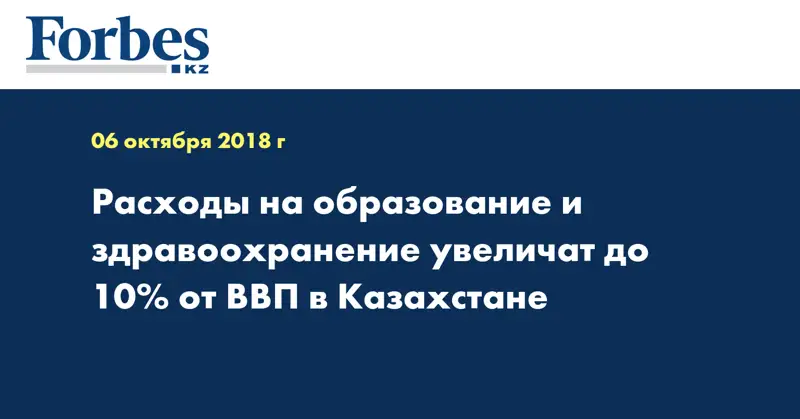 Forbes
KZ

06 октября 2018 г

Расходы на образование и здравоохранение увеличат до 10% от ВВП в Казахстане